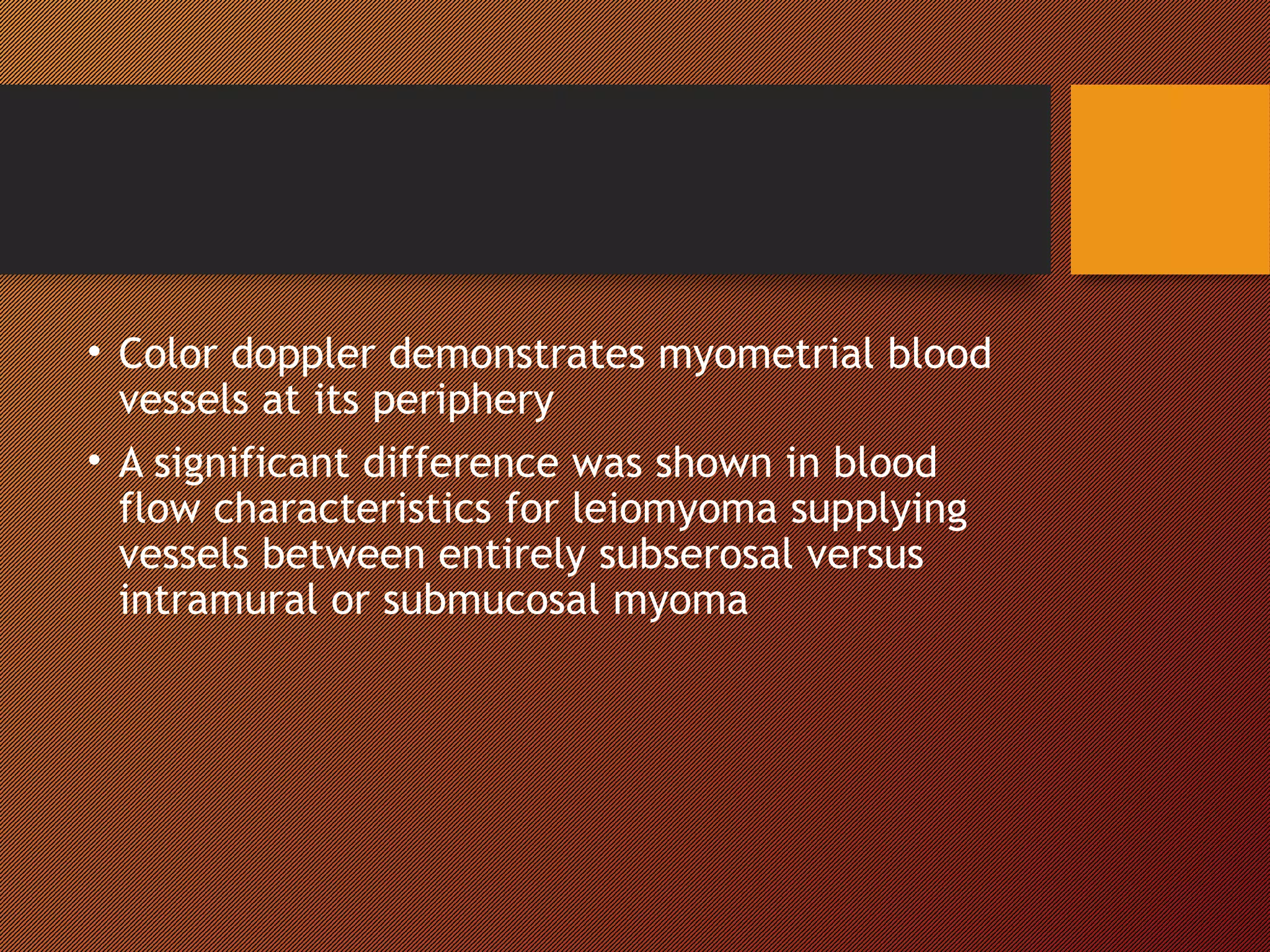 • Color doppler demonstrates myometrial blood vessels at its periphery

• A significant difference was shown in blood flow characteristics for leiomyoma supplying vessels between entirely subserosal versus intramural or submucosal myoma